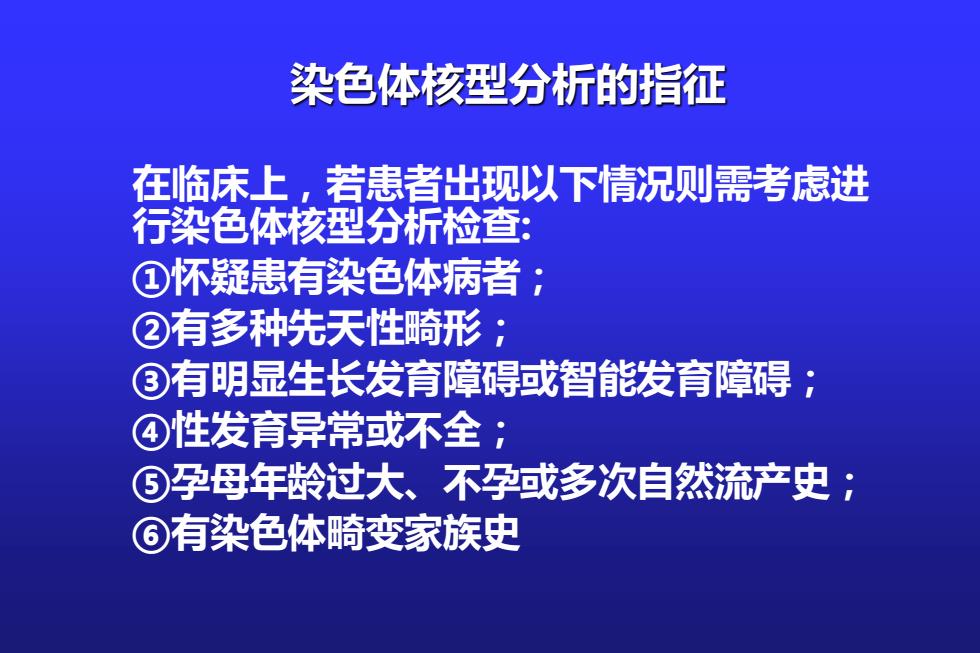 染色体核型分析的指征

在临床上，若患者出现以下情况则需考虑进行染色体核型分析检查:
①怀疑患有染色体病者；
②有多种先天性畸形；
③有明显生长发育障碍或智能发育障碍；
④性发育异常或不全；
⑤孕母年龄过大、不孕或多次自然流产史；
⑥有染色体畸变家族史